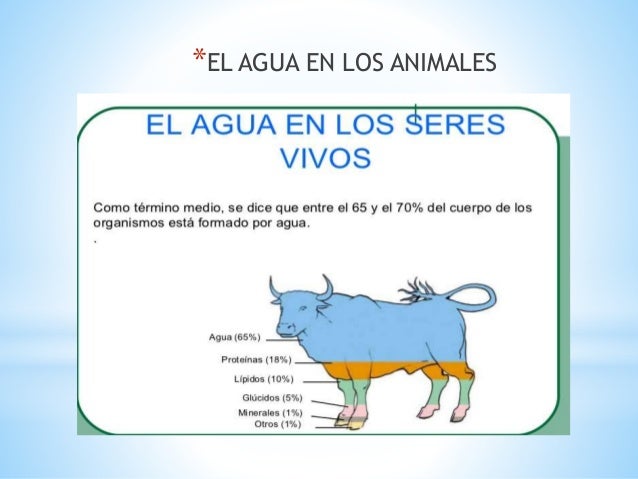 *EL AGUA EN LOS ANIMALES

EL AGUA EN LOS SERES VIVOS

Como término medio, se dice que entre el 65 y el 70% del cuerpo de los organismos está formado por agua.

.

Agua (65%)
Proteínas (18%)
Lípidos (10%)
Glúcidos (5%)
Minerales (1%)
Otros (1%)